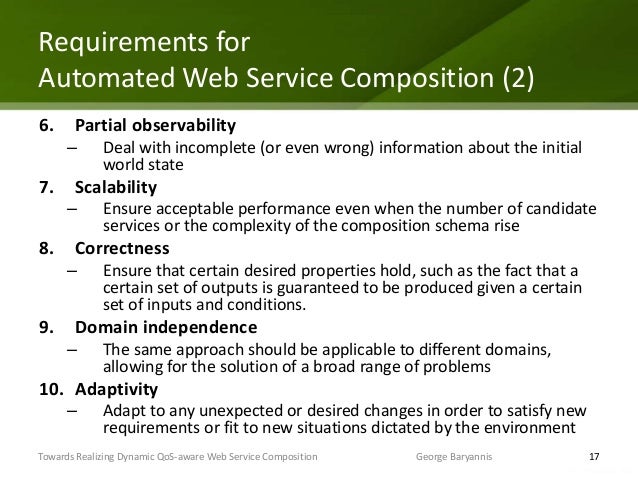 Requirements for
Automated Web Service Composition (2)

6. Partial observability
– Deal with incomplete (or even wrong) information about the initial world state

7. Scalability
– Ensure acceptable performance even when the number of candidate services or the complexity of the composition schema rise

8. Correctness
– Ensure that certain desired properties hold, such as the fact that a certain set of outputs is guaranteed to be produced given a certain set of inputs and conditions.

9. Domain independence
– The same approach should be applicable to different domains, allowing for the solution of a broad range of problems

10. Adaptivity
– Adapt to any unexpected or desired changes in order to satisfy new requirements or fit to new situations dictated by the environment

Towards Realizing Dynamic QoS-aware Web Service Composition George Baryannis 17